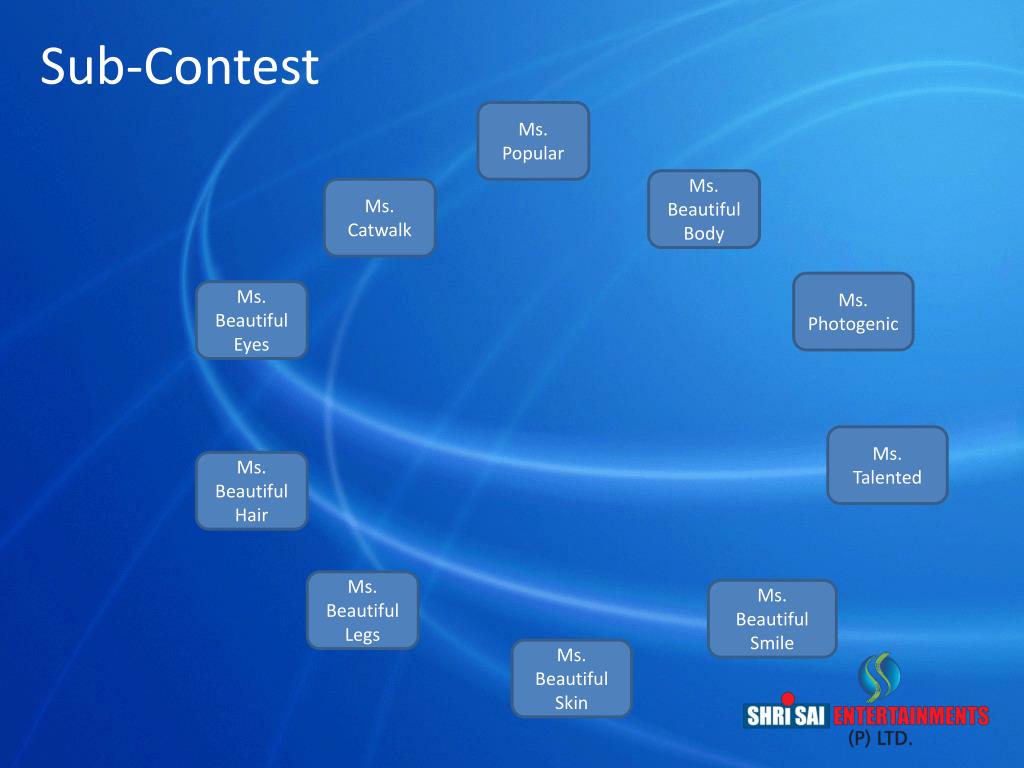 Sub-Contest

Ms. Popular

Ms. Beautiful Body

Ms. Photogenic

Ms. Talented

Ms. Beautiful Smile

Ms. Beautiful Skin

Ms. Beautiful Legs

Ms. Beautiful Hair

Ms. Beautiful Eyes

Ms. Catwalk

SHRI SAI ENTERTAINMENTS (P) LTD.